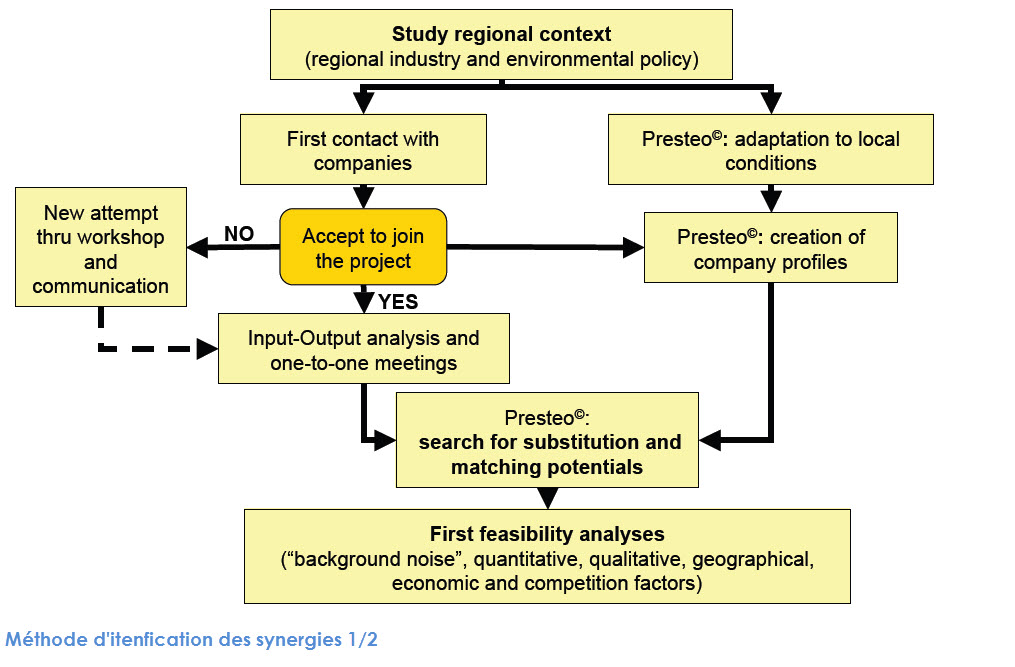 Study regional context
(regional industry and environmental policy)

First contact with companies

Presteo©: adaptation to local conditions

New attempt thru workshop and communication

NO

Accept to join the project

Presteo©: creation of company profiles

YES

Input-Output analysis and one-to-one meetings

Presteo©:
search for substitution and matching potentials

First feasibility analyses
("background noise", quantitative, qualitative, geographical, economic and competition factors)

Méthode d'itenfication des synergies 1/2